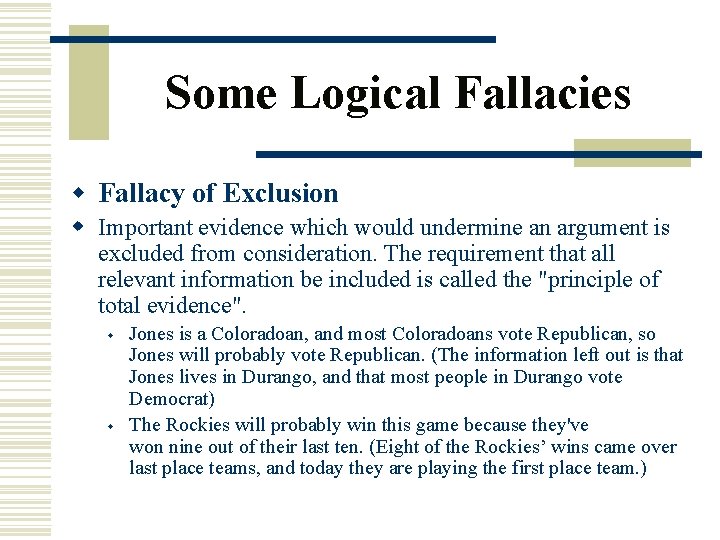 Some Logical Fallacies

Fallacy of Exclusion

Important evidence which would undermine an argument is excluded from consideration. The requirement that all relevant information be included is called the "principle of total evidence".

Jones is a Coloradoan, and most Coloradoans vote Republican, so Jones will probably vote Republican. (The information left out is that Jones lives in Durango, and that most people in Durango vote Democrat)

The Rockies will probably win this game because they've won nine out of their last ten. (Eight of the Rockies' wins came over last place teams, and today they are playing the first place team.)